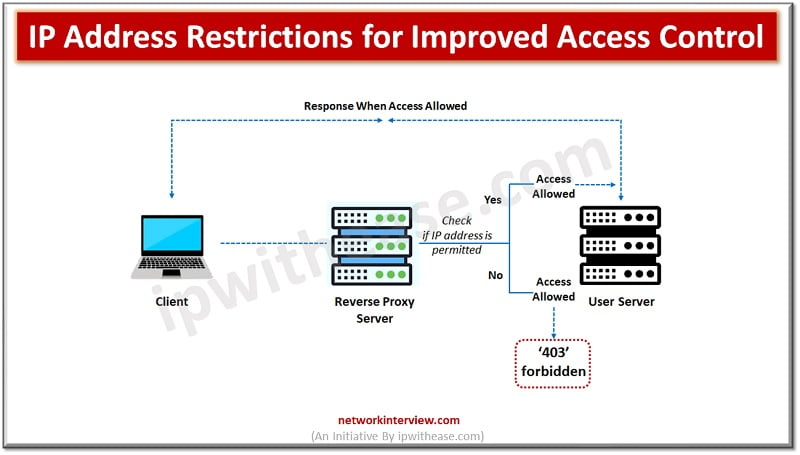 IP Address Restrictions for Improved Access Control

Response When Access Allowed

Client

Reverse Proxy Server

Check if IP address is permitted

Yes

Access Allowed

No

Access Allowed

User Server

'403' forbidden

ipwithease.com

networkinterview.com
(An Initiative By ipwithease.com)